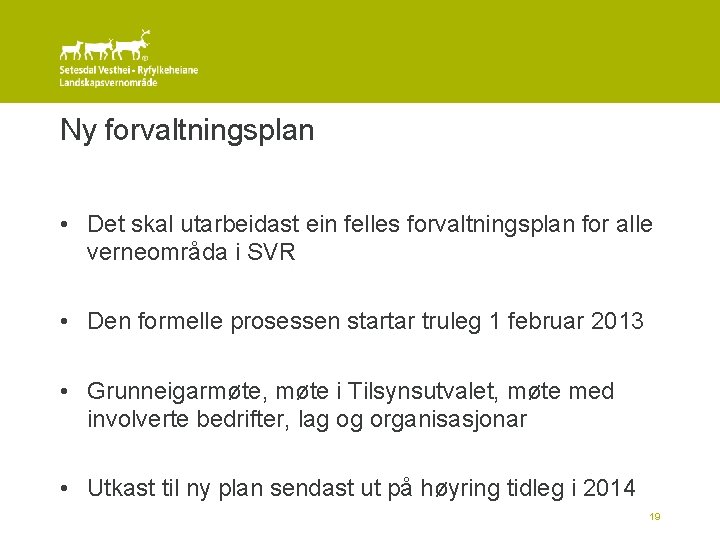 Setesdal Vesthei - Ryfylkeheiane
Landskapsvernområde

Ny forvaltningsplan

• Det skal utarbeidast ein felles forvaltningsplan for alle verneområda i SVR

• Den formelle prosessen startar truleg 1 februar 2013

• Grunneigarmøte, møte i Tilsynsutvalet, møte med involverte bedrifter, lag og organisasjonar

• Utkast til ny plan sendast ut på høyring tidleg i 2014

19